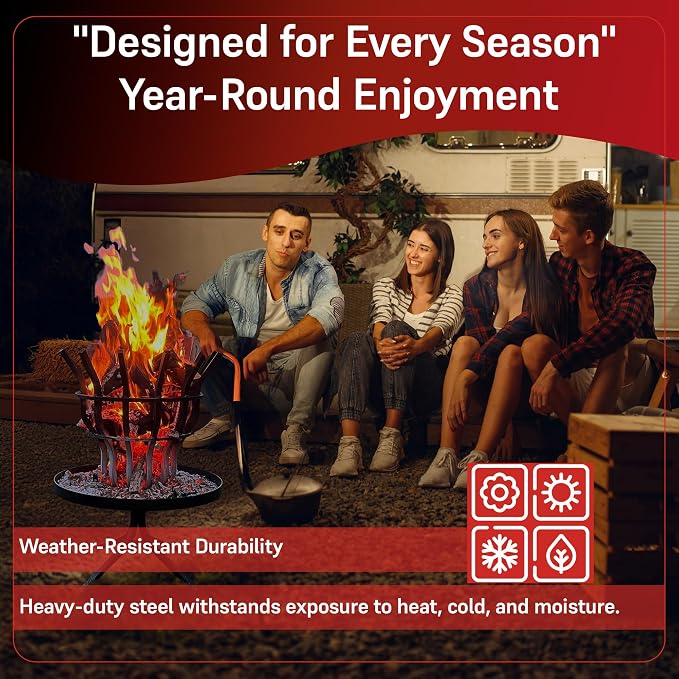 "Designed for Every Season"
Year-Round Enjoyment

Weather-Resistant Durability

Heavy-duty steel withstands exposure to heat, cold, and moisture.